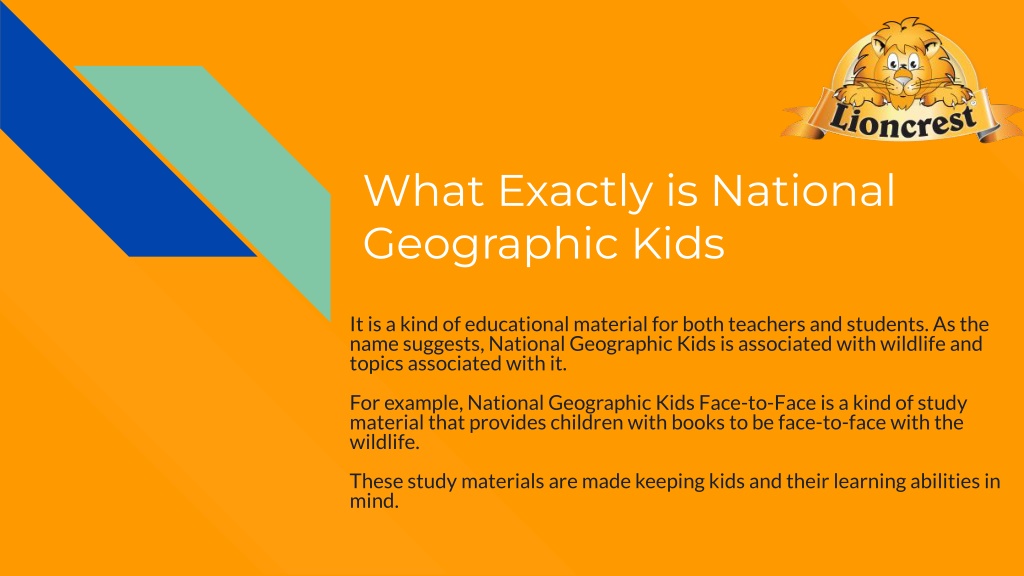 Lioncrest

What Exactly is National Geographic Kids

It is a kind of educational material for both teachers and students. As the name suggests, National Geographic Kids is associated with wildlife and topics associated with it.

For example, National Geographic Kids Face-to-Face is a kind of study material that provides children with books to be face-to-face with the wildlife.

These study materials are made keeping kids and their learning abilities in mind.